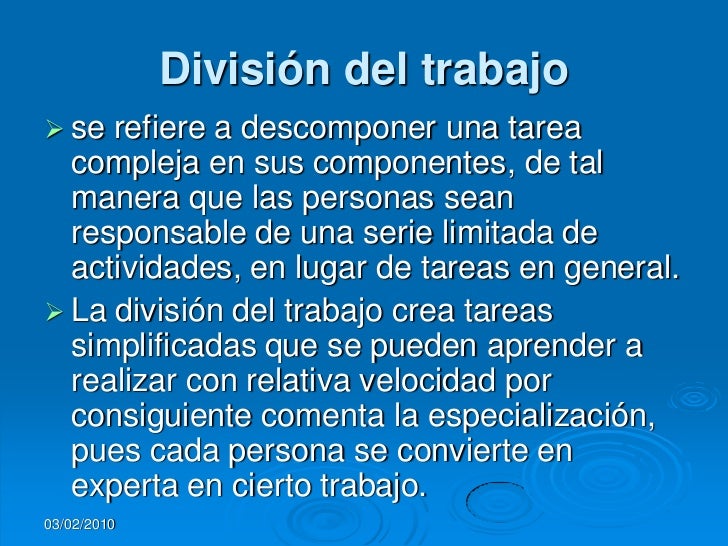 División del trabajo

➢ se refiere a descomponer una tarea compleja en sus componentes, de tal manera que las personas sean responsable de una serie limitada de actividades, en lugar de tareas en general.

➢ La división del trabajo crea tareas simplificadas que se pueden aprender a realizar con relativa velocidad por consiguiente comenta la especialización, pues cada persona se convierte en experta en cierto trabajo.

03/02/2010